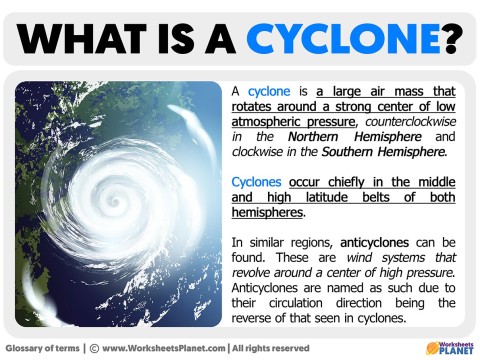 WHAT IS A CYCLONE?

A cyclone is a large air mass that rotates around a strong center of low atmospheric pressure, counterclockwise in the Northern Hemisphere and clockwise in the Southern Hemisphere.

Cyclones occur chiefly in the middle and high latitude belts of both hemispheres.

In similar regions, anticyclones can be found. These are wind systems that revolve around a center of high pressure. Anticyclones are named as such due to their circulation direction being the reverse of that seen in cyclones.

Glossary of terms | © www.WorksheetsPlanet.com | All rights reserved

Worksheets PLANET